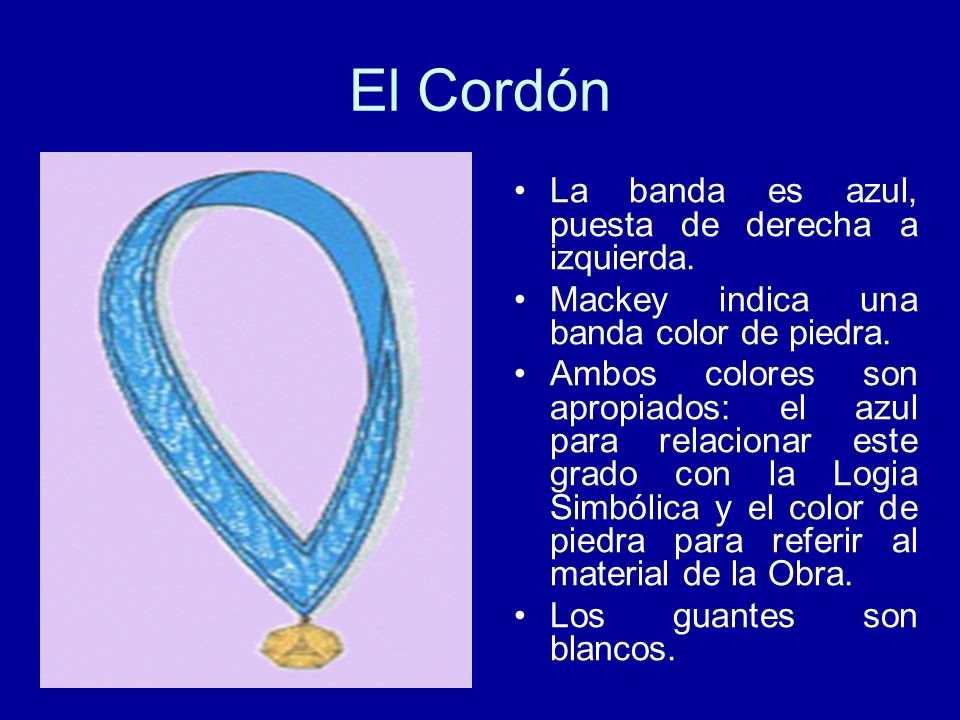 El Cordón

• La banda es azul, puesta de derecha a izquierda.

• Mackey indica una banda color de piedra.

• Ambos colores son apropiados: el azul para relacionar este grado con la Logia Simbólica y el color de piedra para referir al material de la Obra.

• Los guantes son blancos.